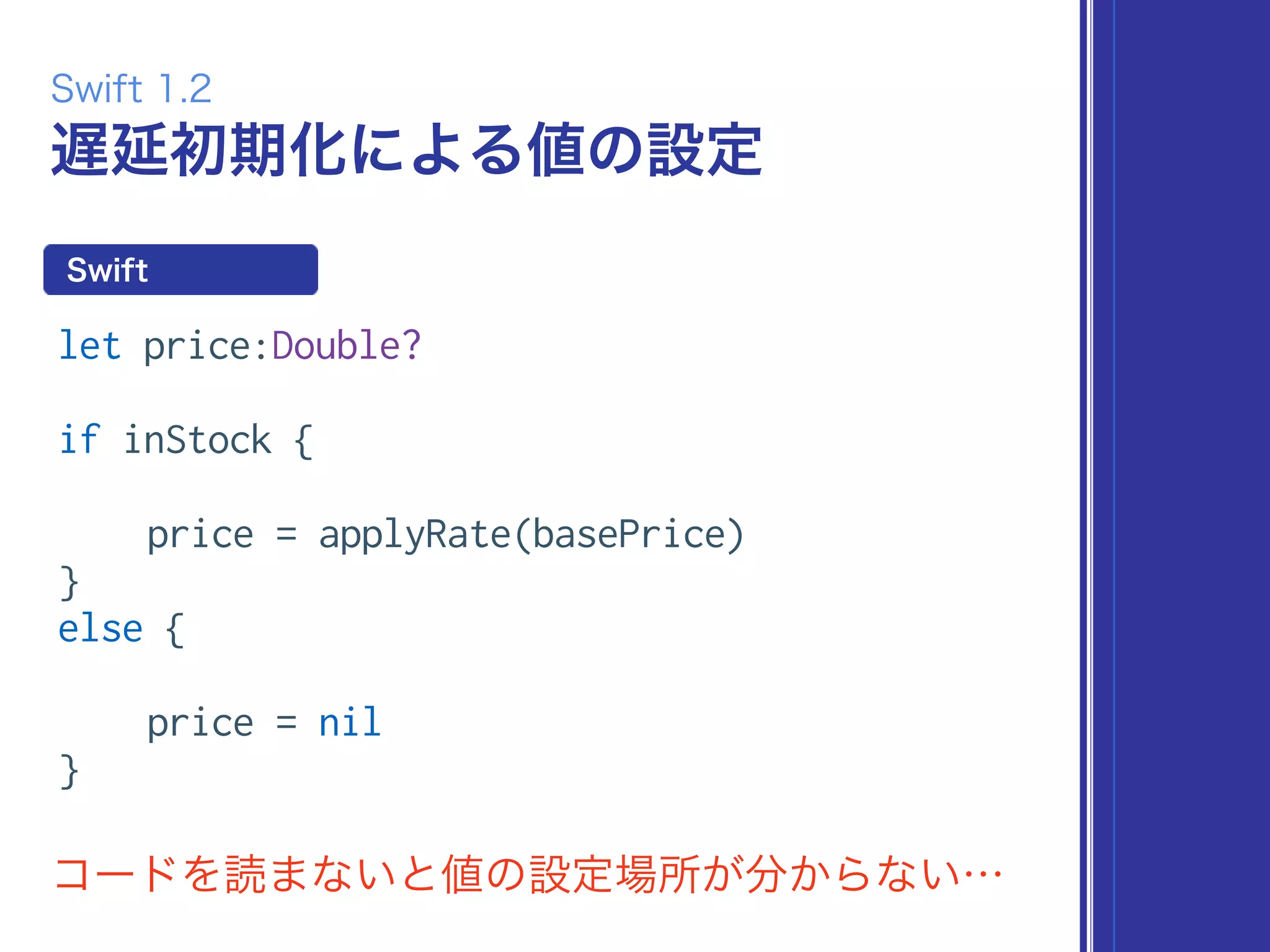 Swift 1.2
遅延初期化による値の設定

Swift

let price:Double?

if inStock {

    price = applyRate(basePrice)
}
else {

    price = nil
}

コードを読まないと値の設定場所が分からない…